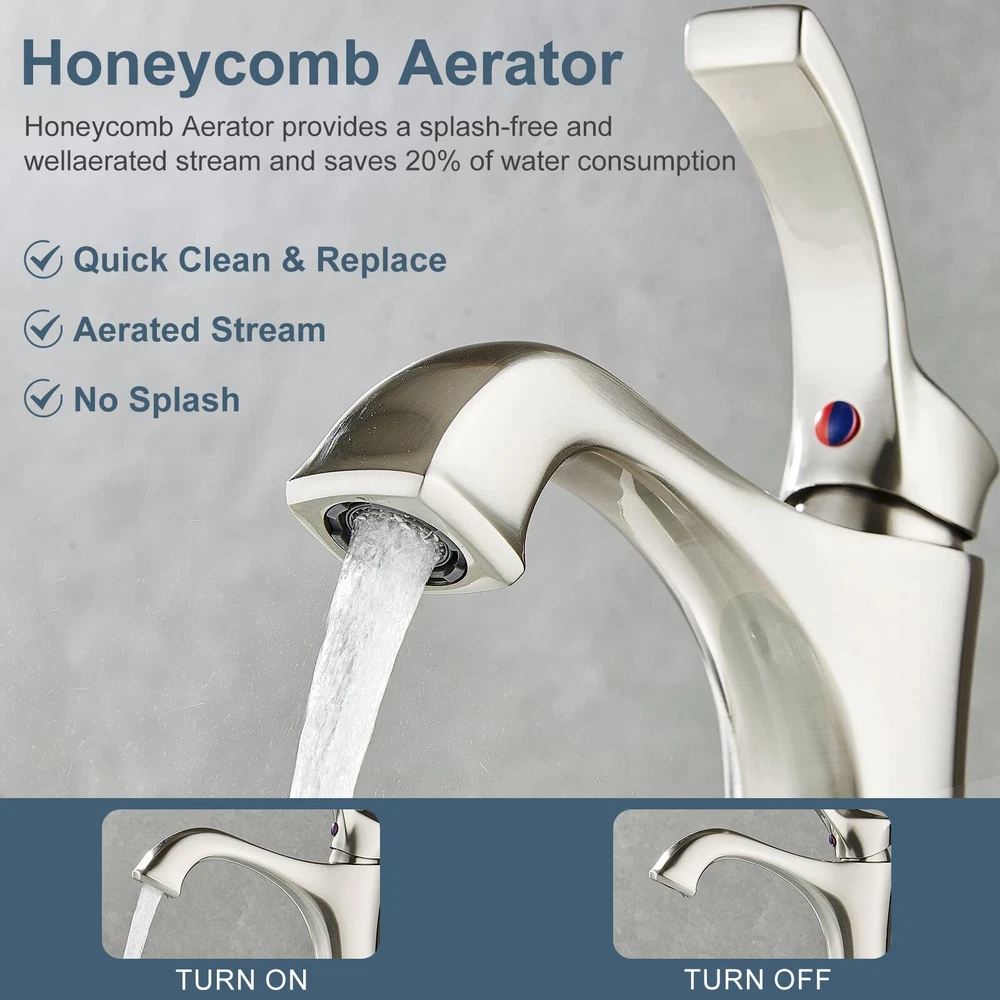 Honeycomb Aerator

Honeycomb Aerator provides a splash-free and wellaerated stream and saves 20% of water consumption

Quick Clean & Replace

Aerated Stream

No Splash

TURN ON

TURN OFF